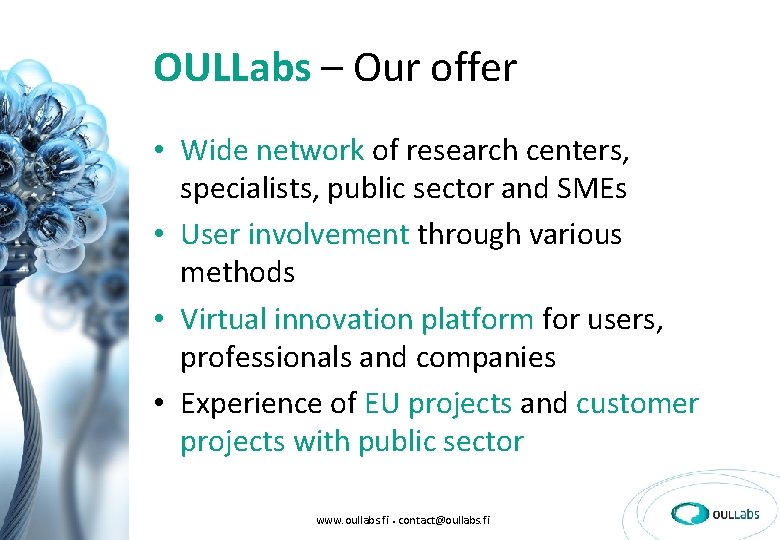 OULLabs – Our offer

• Wide network of research centers, specialists, public sector and SMEs
• User involvement through various methods
• Virtual innovation platform for users, professionals and companies
• Experience of EU projects and customer projects with public sector

www.oullabs.fi - contact@oullabs.fi

OULLabs